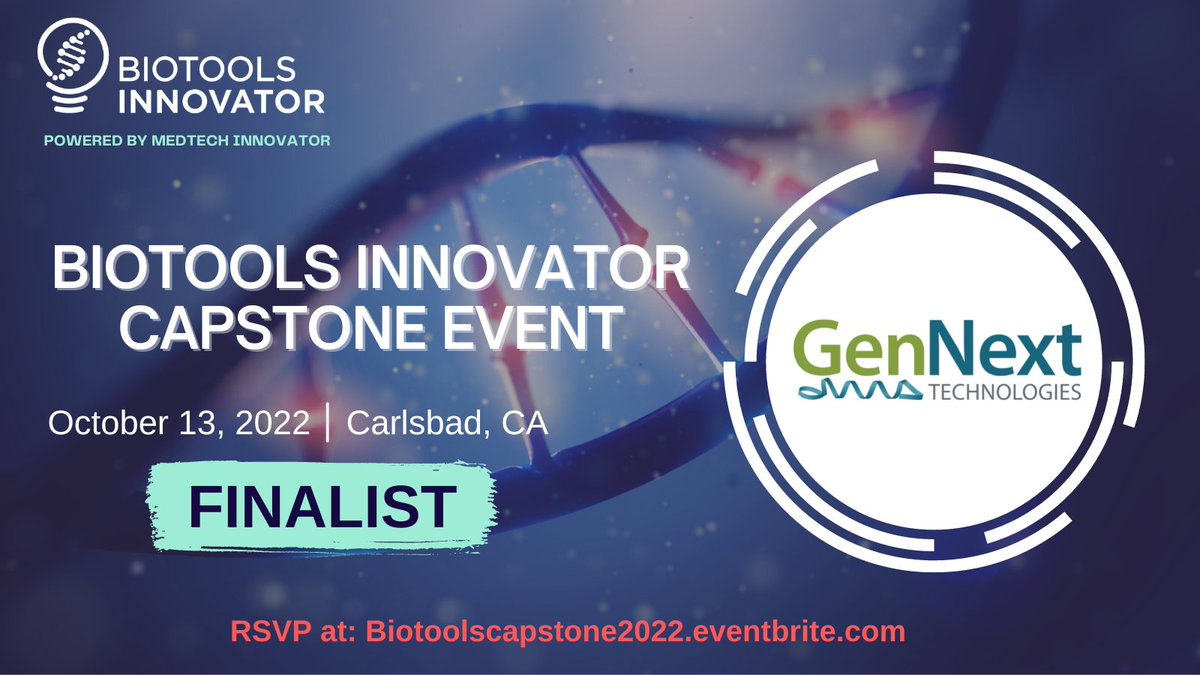 BIOTOOLS INNOVATOR
POWERED BY MEDTECH INNOVATOR

BIOTOOLS INNOVATOR CAPSTONE EVENT

October 13, 2022 | Carlsbad, CA

FINALIST

GenNext TECHNOLOGIES

RSVP at: Biotoolscapstone2022.eventbrite.com